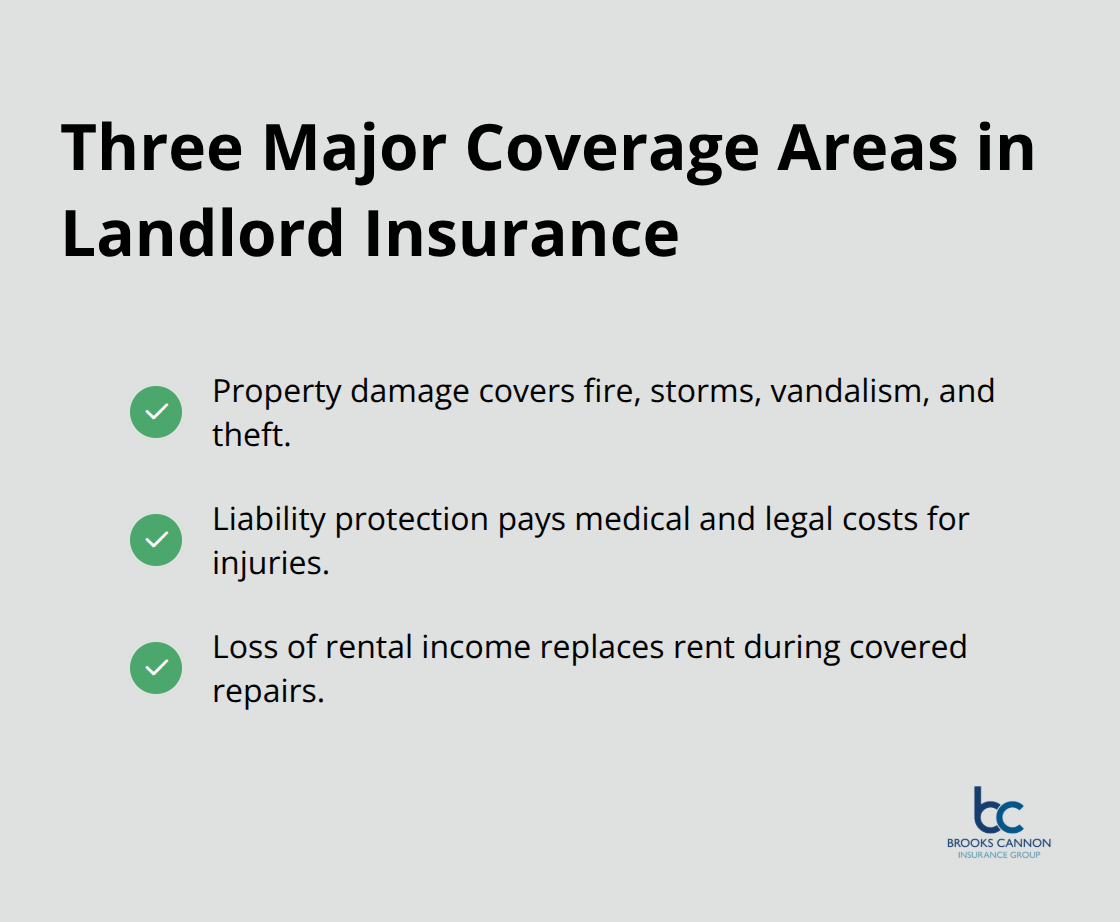 Three Major Coverage Areas in Landlord Insurance

Property damage covers fire, storms, vandalism, and theft.

Liability protection pays medical and legal costs for injuries.

Loss of rental income replaces rent during covered repairs.

bc
BROOKS CANNON
INSURANCE GROUP